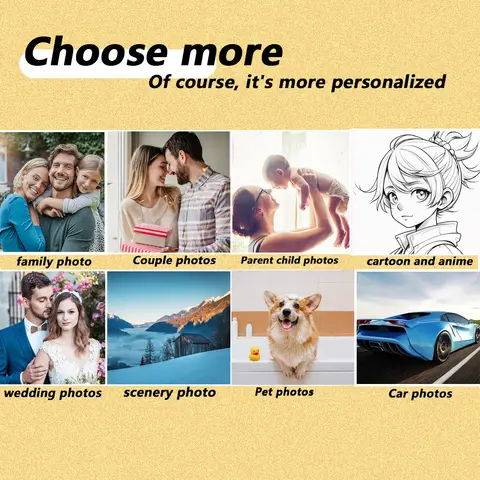 Choose more
Of course, it's more personalized

family photo
Couple photos
Parent child photos
cartoon and anime

wedding photos
scenery photo
Pet photos
Car photos